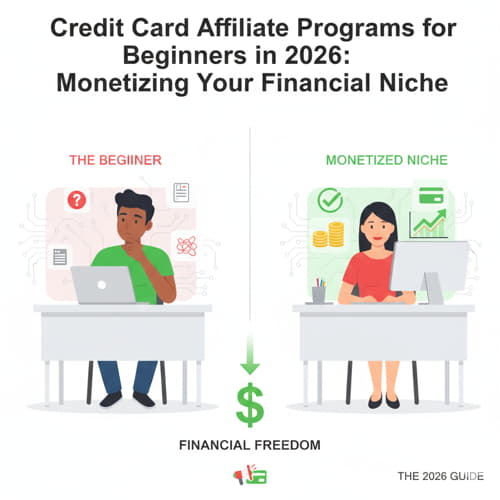 Credit Card Affiliate Programs for Beginners in 2026: Monetizing Your Financial Niche

THE BEGIINER

MONETIZED NICHE

$

FINANCIAL FREEDOM

THE 2026 GUIDE